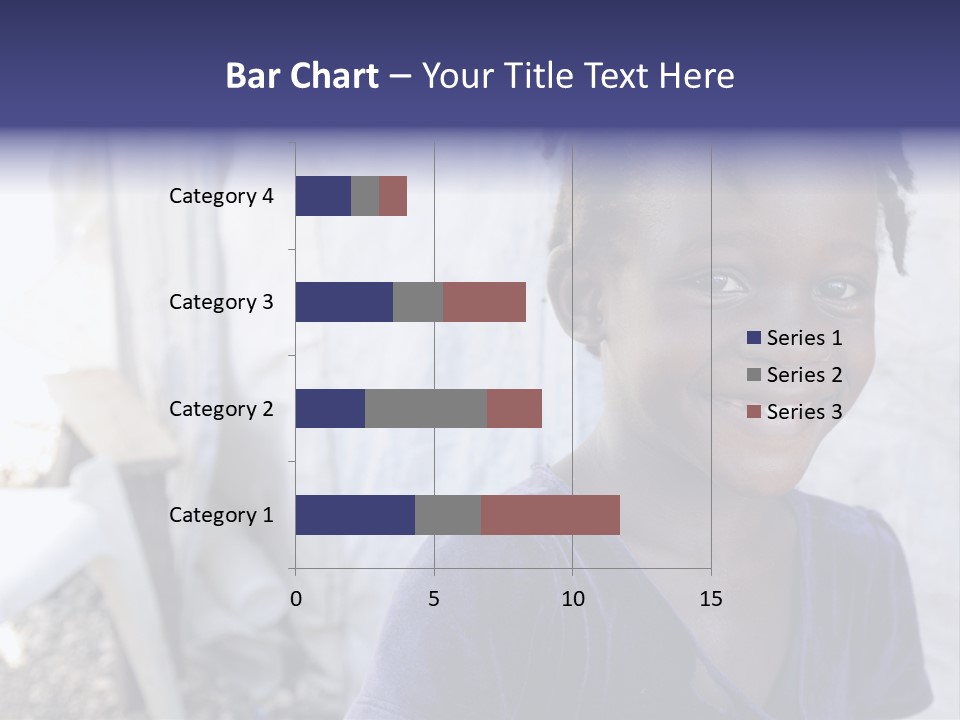 Bar Chart – Your Title Text Here

Category 4
Category 3
Category 2
Category 1

0
5
10
15

Series 1
Series 2
Series 3